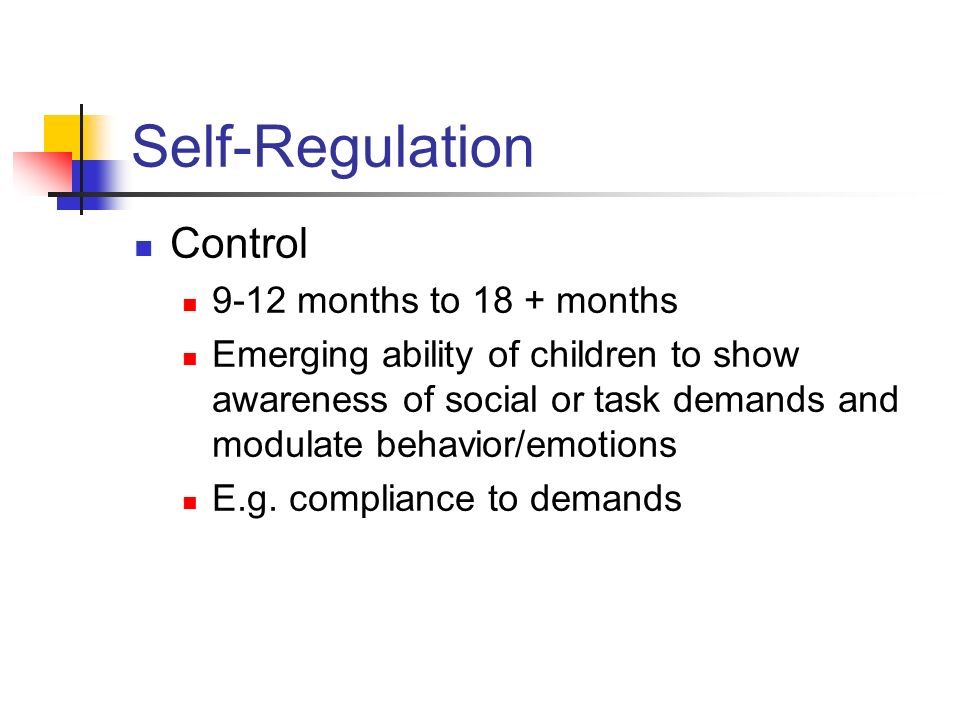 Self-Regulation

- Control
  - 9-12 months to 18 + months
  - Emerging ability of children to show awareness of social or task demands and modulate behavior/emotions
  - E.g. compliance to demands